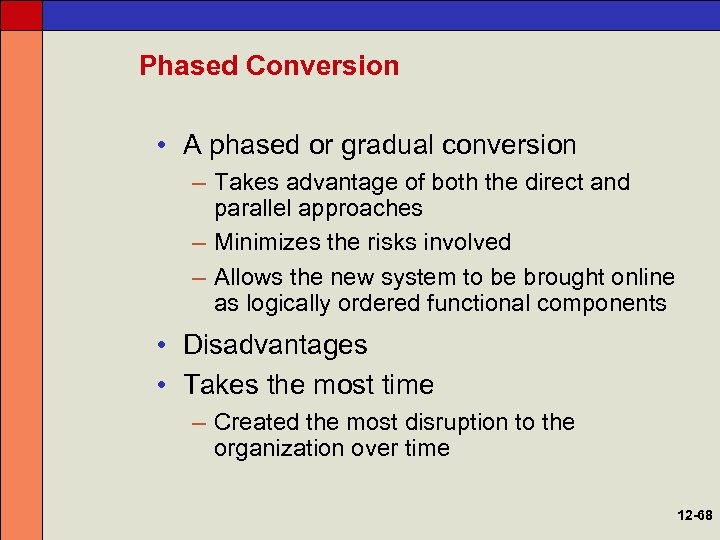 Phased Conversion

• A phased or gradual conversion
– Takes advantage of both the direct and parallel approaches
– Minimizes the risks involved
– Allows the new system to be brought online as logically ordered functional components

• Disadvantages

• Takes the most time
– Created the most disruption to the organization over time

12-68